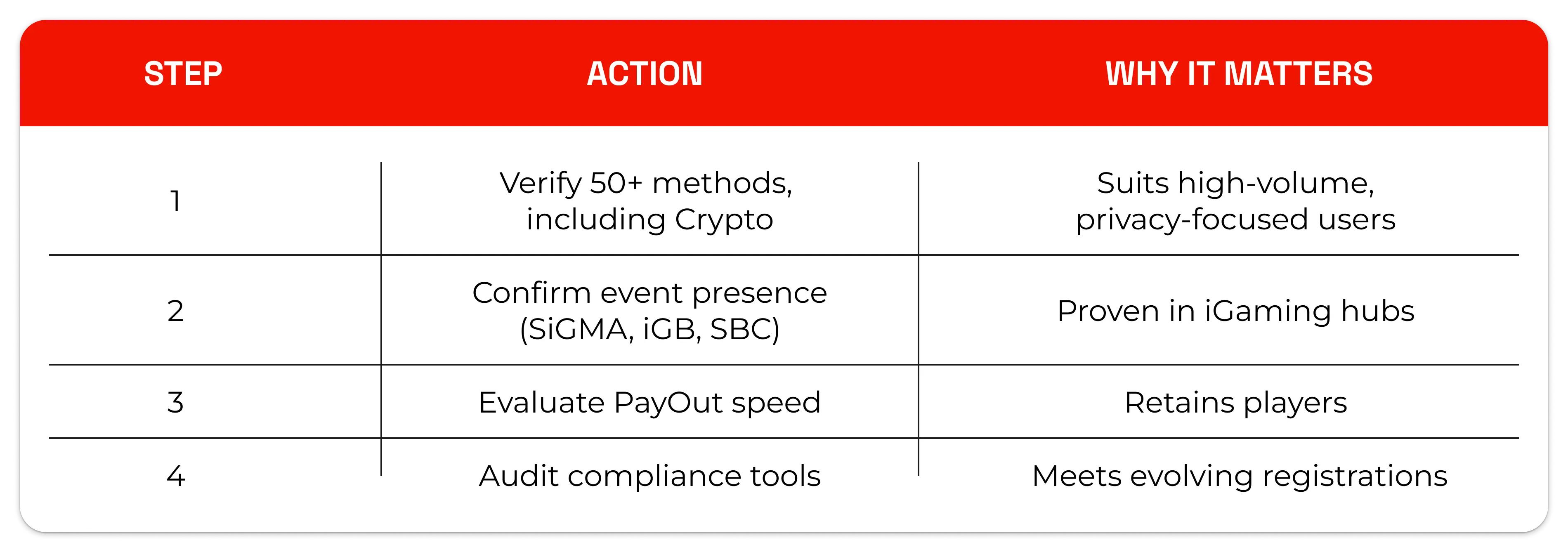 | STEP | ACTION | WHY IT MATTERS |
|---|---|---|
| 1 | Verify 50+ methods, including Crypto | Suits high-volume, privacy-focused users |
| 2 | Confirm event presence (SiGMA, iGB, SBC) | Proven in iGaming hubs |
| 3 | Evaluate PayOut speed | Retains players |
| 4 | Audit compliance tools | Meets evolving registrations |